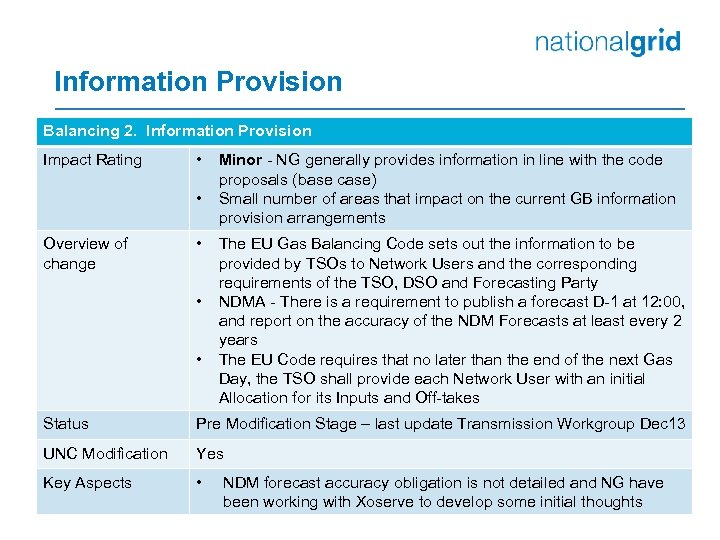 nationalgrid

Information Provision

| Balancing 2. Information Provision | |
|---|---|
| Impact Rating | • Minor - NG generally provides information in line with the code proposals (base case) • Small number of areas that impact on the current GB information provision arrangements |
| Overview of change | • The EU Gas Balancing Code sets out the information to be provided by TSOs to Network Users and the corresponding requirements of the TSO, DSO and Forecasting Party • NDMA - There is a requirement to publish a forecast D-1 at 12:00, and report on the accuracy of the NDM Forecasts at least every 2 years • The EU Code requires that no later than the end of the next Gas Day, the TSO shall provide each Network User with an initial Allocation for its Inputs and Off-takes |
| Status | Pre Modification Stage – last update Transmission Workgroup Dec13 |
| UNC Modification | Yes |
| Key Aspects | • NDM forecast accuracy obligation is not detailed and NG have been working with Xoserve to develop some initial thoughts |